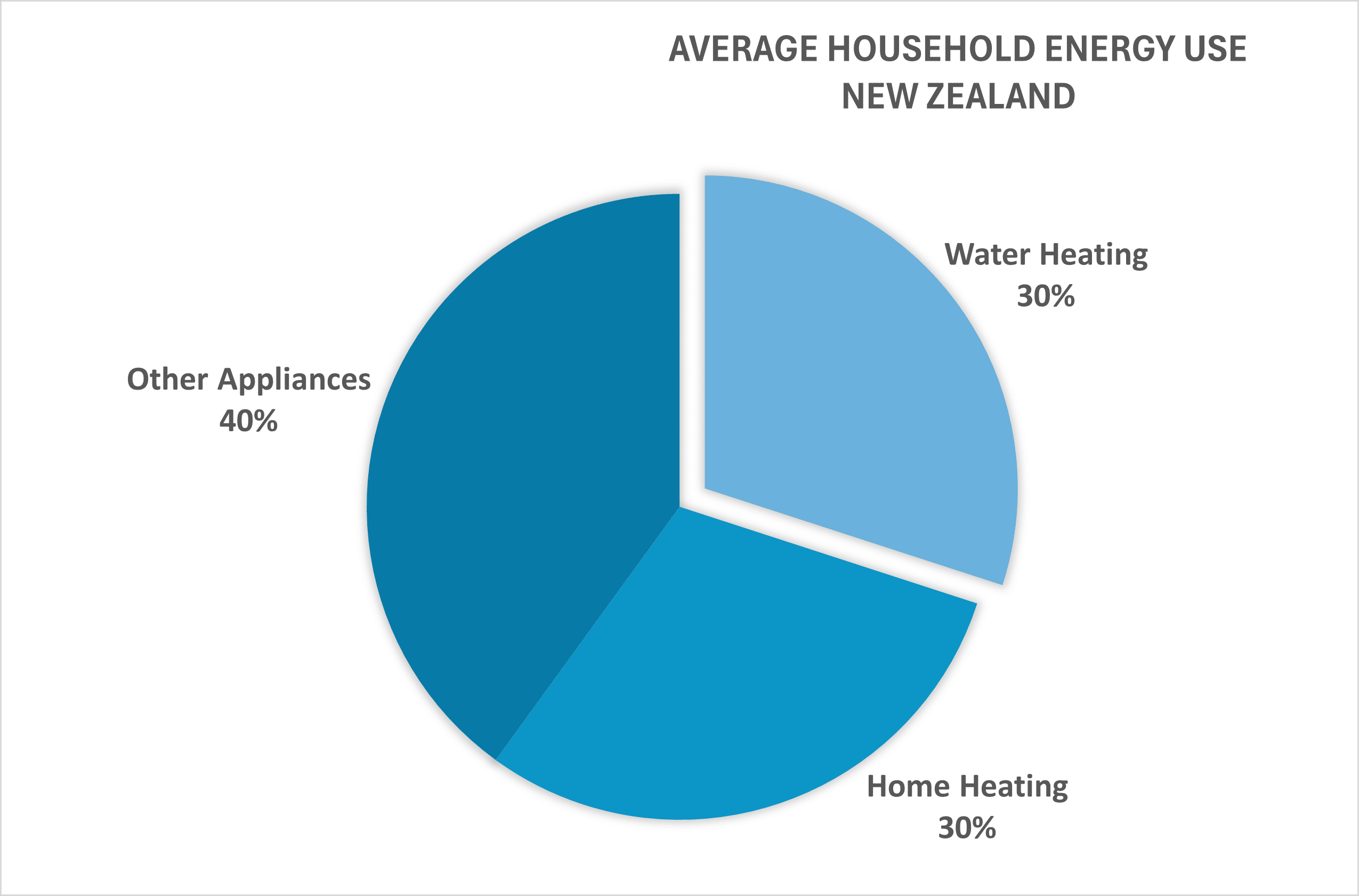 AVERAGE HOUSEHOLD ENERGY USE
NEW ZEALAND

Water Heating
30%

Other Appliances
40%

Home Heating
30%